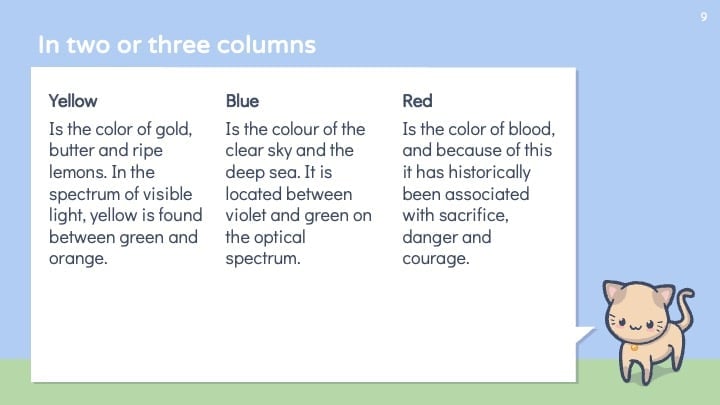 9

In two or three columns

Yellow

Is the color of gold, butter and ripe lemons. In the spectrum of visible light, yellow is found between green and orange.

Blue

Is the colour of the clear sky and the deep sea. It is located between violet and green on the optical spectrum.

Red

Is the color of blood, and because of this it has historically been associated with sacrifice, danger and courage.